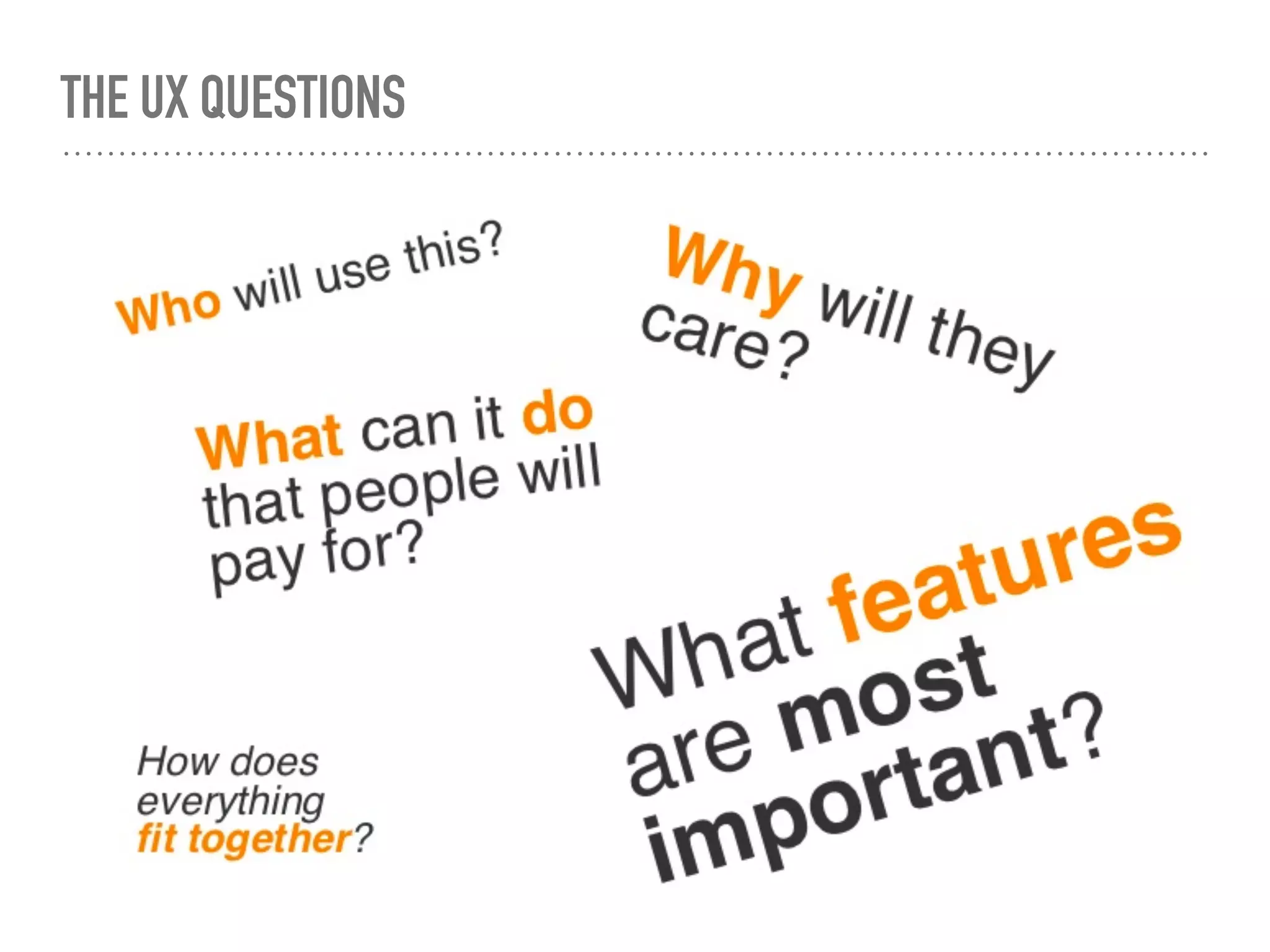 THE UX QUESTIONS

Who will use this?

Why will they care?

What can it do that people will pay for?

What features are most important?

How does everything fit together?